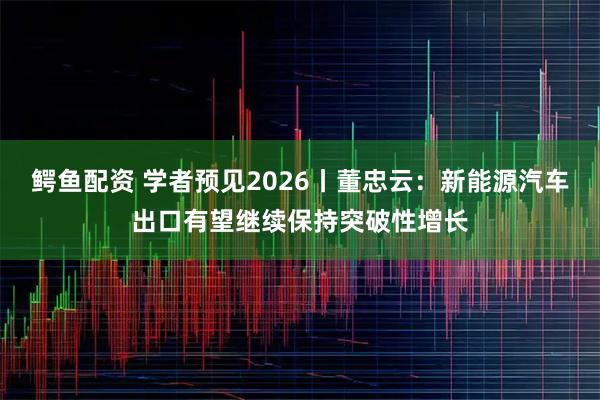 鳄鱼配资 学者预见2026丨董忠云：新能源汽车出口有望继续保持突破性增长